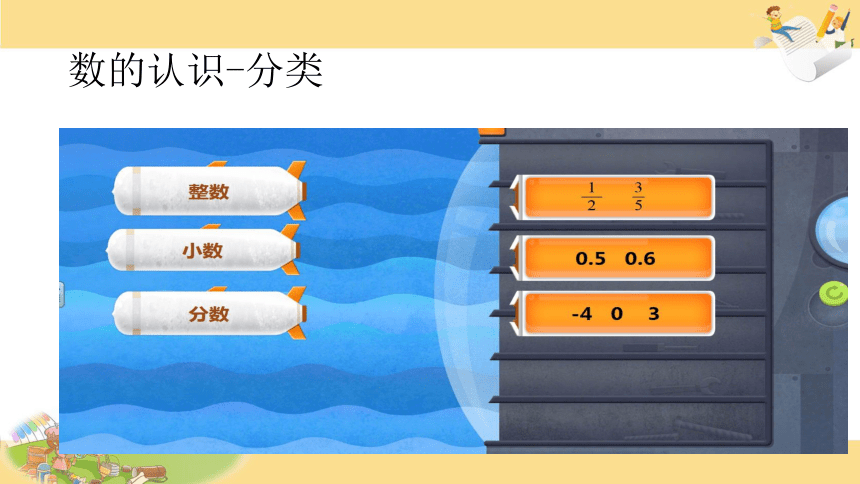 数的认识-分类

整数

小数

分数

$\frac{1}{2}$ $\frac{3}{5}$

0.5 0.6

-4 0 3